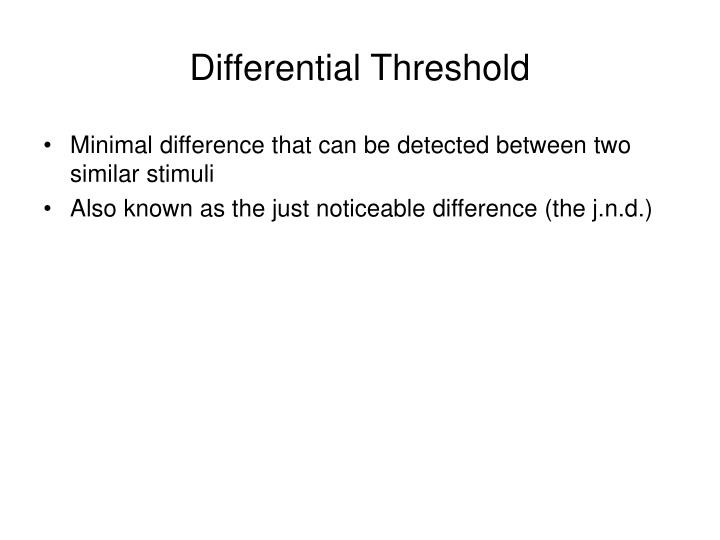 Differential Threshold

• Minimal difference that can be detected between two similar stimuli
• Also known as the just noticeable difference (the j.n.d.)